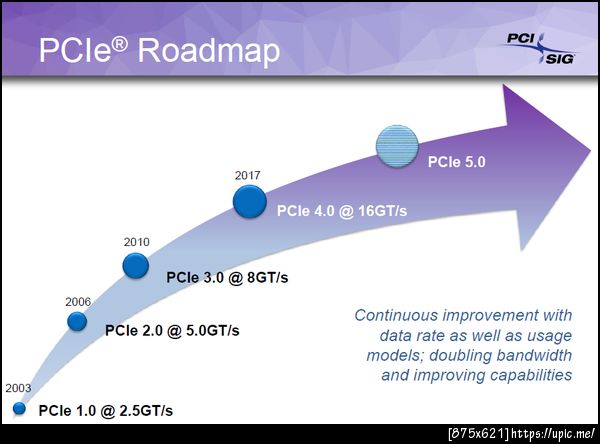 PCIe® Roadmap

PCI SIG

PCIe 5.0

2017

PCIe 4.0 @ 16GT/s

2010

PCIe 3.0 @ 8GT/s

2006

PCIe 2.0 @ 5.0GT/s

2003

PCIe 1.0 @ 2.5GT/s

Continuous improvement with data rate as well as usage models; doubling bandwidth and improving capabilities

[875x621] https://upic.me/